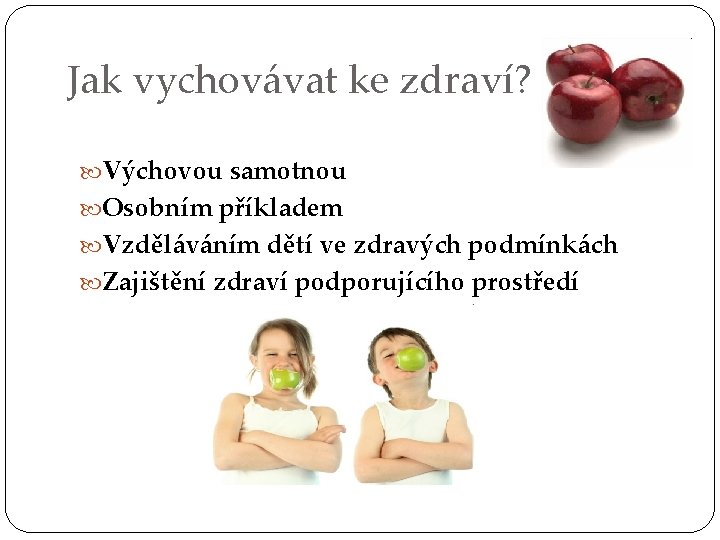 Jak vychovávat ke zdraví?

Výchovou samotnou
Osobním příkladem
Vzděláváním dětí ve zdravých podmínkách
Zajištění zdraví podporujícího prostředí